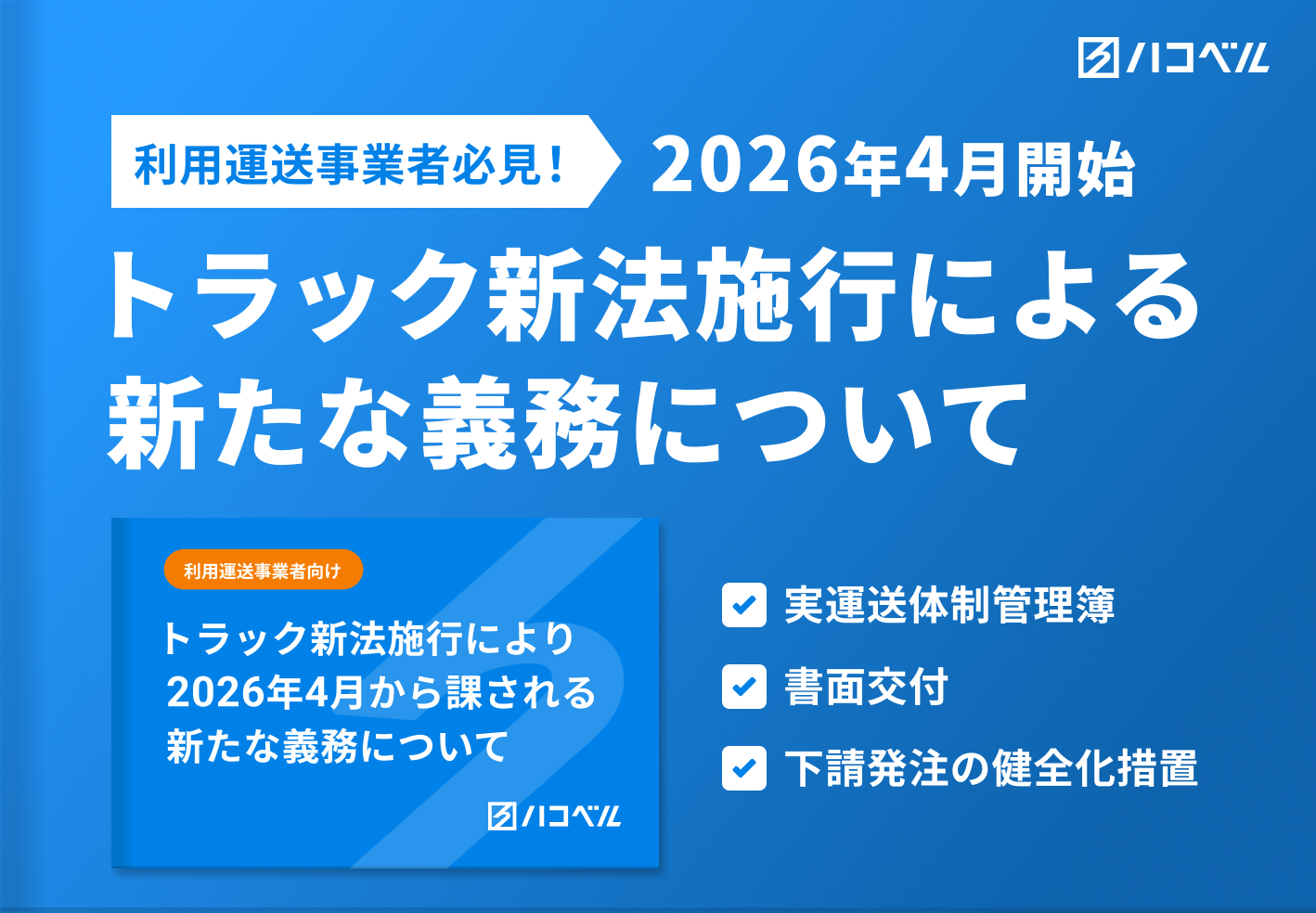 ハコベル

利用運送事業者必見！ 2026年4月開始

トラック新法施行による新たな義務について

利用運送事業者向け

トラック新法施行により2026年4月から課される新たな義務について

ハコベル

実運送体制管理簿

書面交付

下請発注の健全化措置